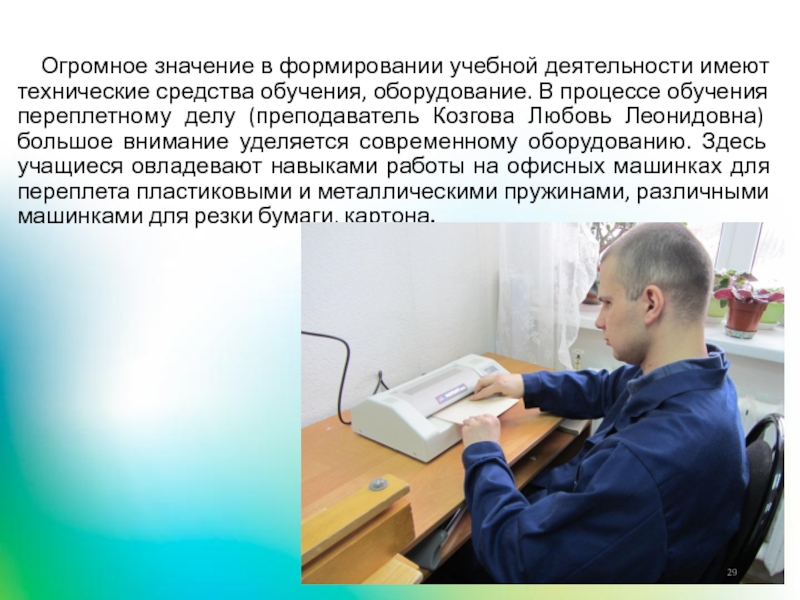 Огромное значение в формировании учебной деятельности имеют технические средства обучения, оборудование. В процессе обучения переплетному делу (преподаватель Козгова Любовь Леонидовна) большое внимание уделяется современному оборудованию. Здесь учащиеся овладевают навыками работы на офисных машинках для переплета пластиковыми и металлическими пружинами, различными машинками для резки бумаги, картона.

29